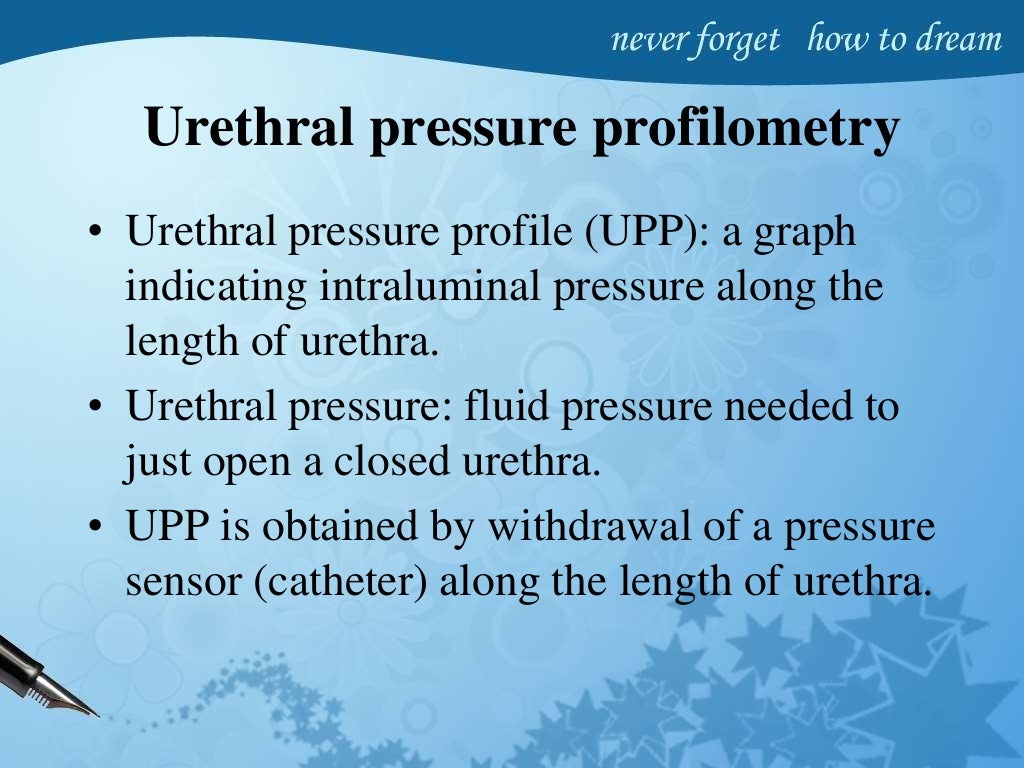 never forget how to dream

Urethral pressure profilometry

• Urethral pressure profile (UPP): a graph indicating intraluminal pressure along the length of urethra.
• Urethral pressure: fluid pressure needed to just open a closed urethra.
• UPP is obtained by withdrawal of a pressure sensor (catheter) along the length of urethra.